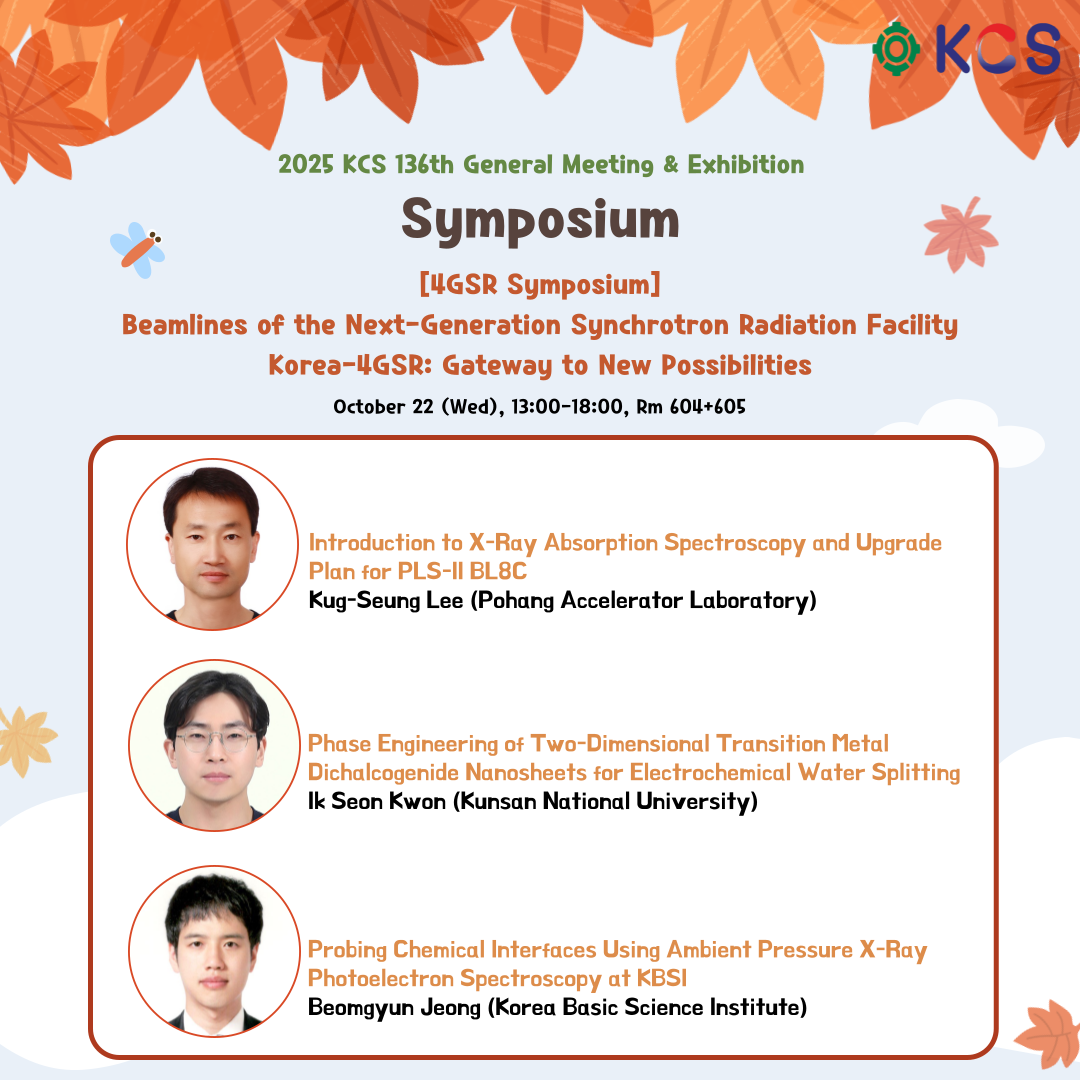 KCS

2025 KCS 136th General Meeting & Exhibition

Symposium

[4GSR Symposium]
Beamlines of the Next-Generation Synchrotron Radiation Facility Korea-4GSR: Gateway to New Possibilities

October 22 (Wed), 13:00-18:00, Rm 604+605

Introduction to X-Ray Absorption Spectroscopy and Upgrade Plan for PLS-II BL8C
Kug-Seung Lee (Pohang Accelerator Laboratory)

Phase Engineering of Two-Dimensional Transition Metal Dichalcogenide Nanosheets for Electrochemical Water Splitting
Ik Seon Kwon (Kunsan National University)

Probing Chemical Interfaces Using Ambient Pressure X-Ray Photoelectron Spectroscopy at KBSI
Beomgyun Jeong (Korea Basic Science Institute)